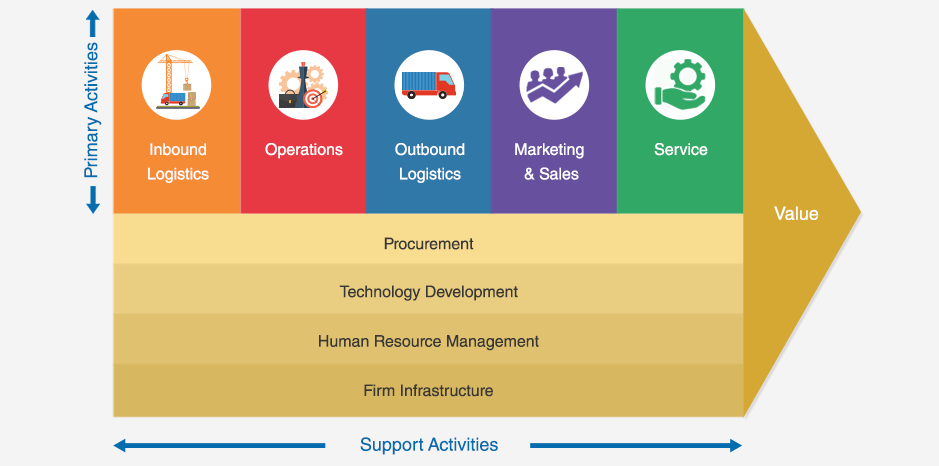 Primary Activities

Inbound Logistics

Operations

Outbound Logistics

Marketing & Sales

Service

Value

Procurement

Technology Development

Human Resource Management

Firm Infrastructure

Support Activities